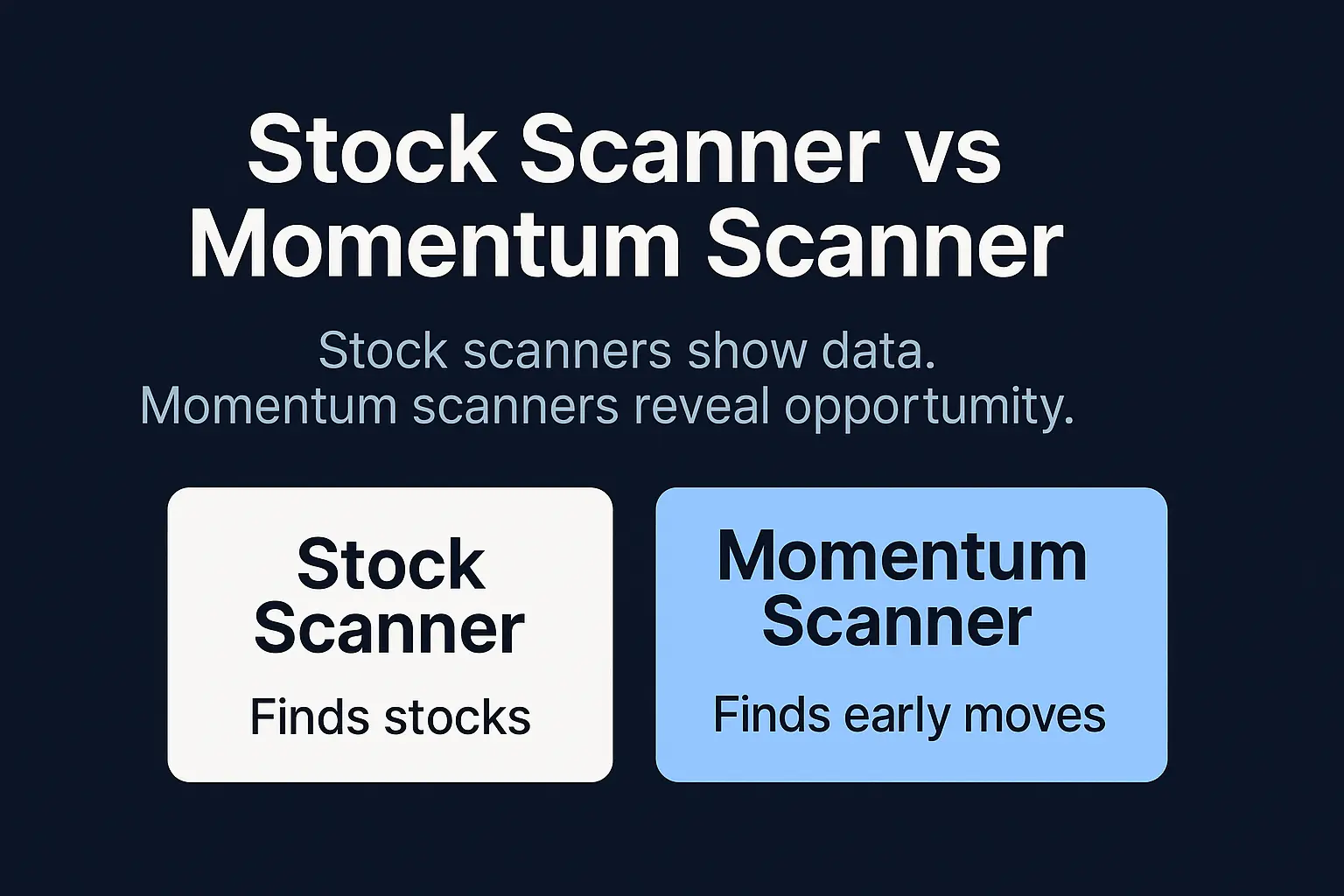 Stock Scanner vs Momentum Scanner

Stock scanners show data.
Momentum scanners reveal opportumity.

Stock Scanner

Finds stocks

Momentum Scanner

Finds early moves